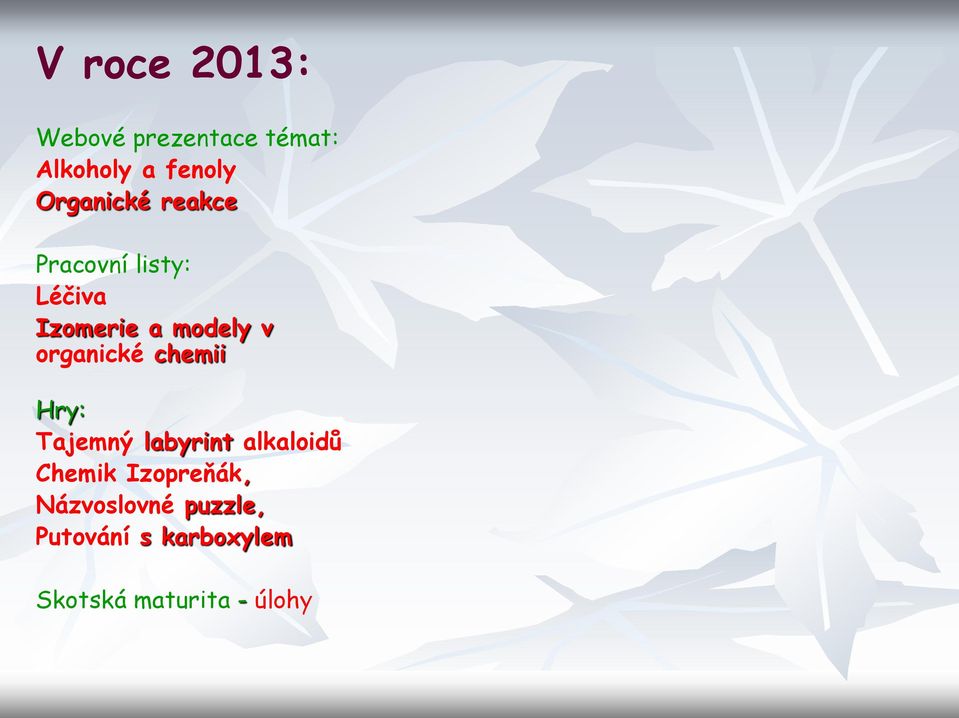 V roce 2013:

Webové prezentace témat:
Alkoholy a fenoly
Organické reakce

Pracovní listy:
Léčiva
Izomerie a modely v organické chemii

Hry:
Tajemný labyrint alkaloidů
Chemik Izopreňák,
Názvoslovné puzzle,
Putování s karboxylem

Skotská maturita - úlohy